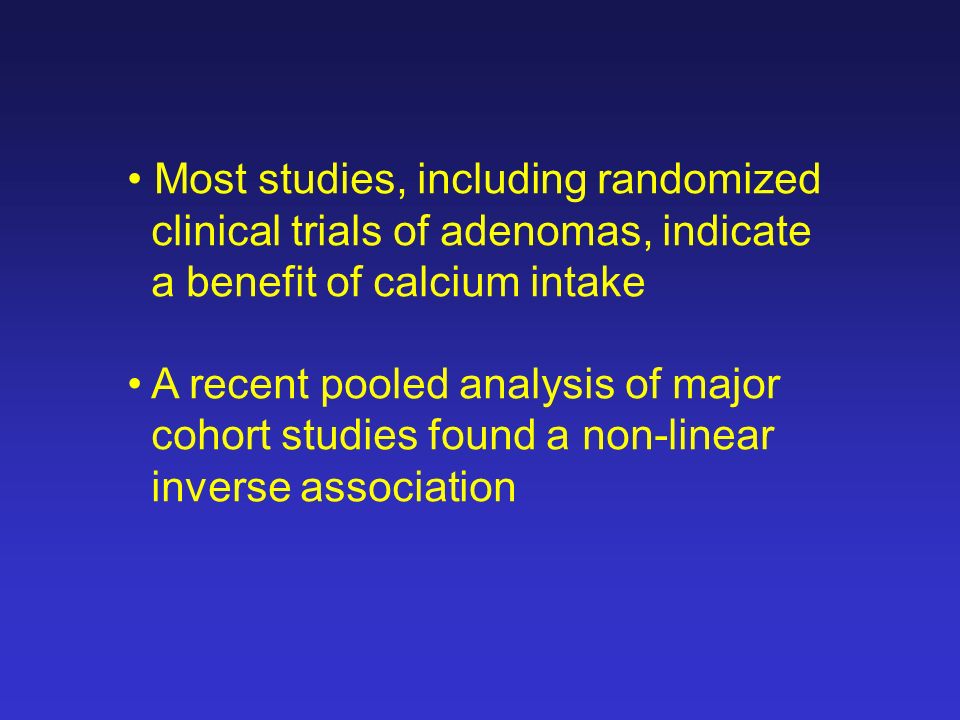 • Most studies, including randomized clinical trials of adenomas, indicate a benefit of calcium intake

• A recent pooled analysis of major cohort studies found a non-linear inverse association